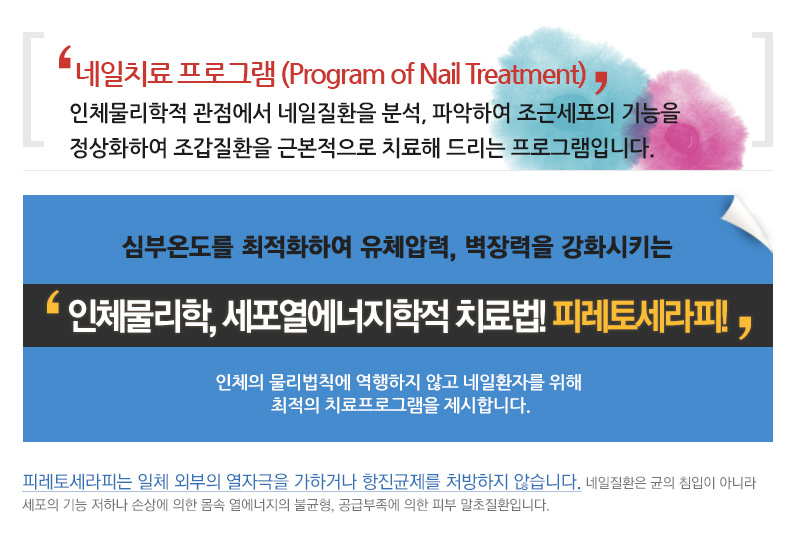 ‘ 네일치료 프로그램 (Program of Nail Treatment) ’
인체물리학적 관점에서 네일질환을 분석, 파악하여 조근세포의 기능을 정상화하여 조갑질환을 근본적으로 치료해 드리는 프로그램입니다.

심부온도를 최적화하여 유체압력, 벽장력을 강화시키는

‘ 인체물리학, 세포열에너지학적 치료법! 피레토세라피! ’

인체의 물리법칙에 역행하지 않고 네일환자를 위해
최적의 치료프로그램을 제시합니다.

피레토세라피는 일체 외부의 열자극을 가하거나 항진균제를 처방하지 않습니다. 네일질환은 균의 침입이 아니라 세포의 기능 저하나 손상에 의한 몸속 열에너지의 불균형, 공급부족에 의한 피부 말초질환입니다.